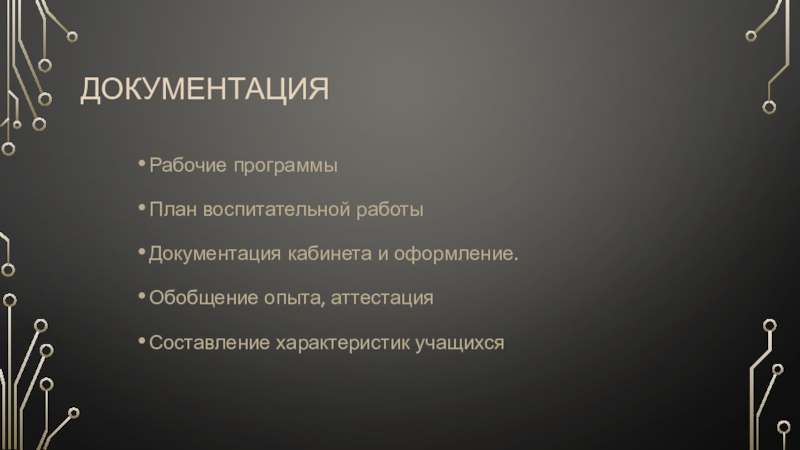 ДОКУМЕНТАЦИЯ

• Рабочие программы

• План воспитательной работы

• Документация кабинета и оформление.

• Обобщение опыта, аттестация

• Составление характеристик учащихся